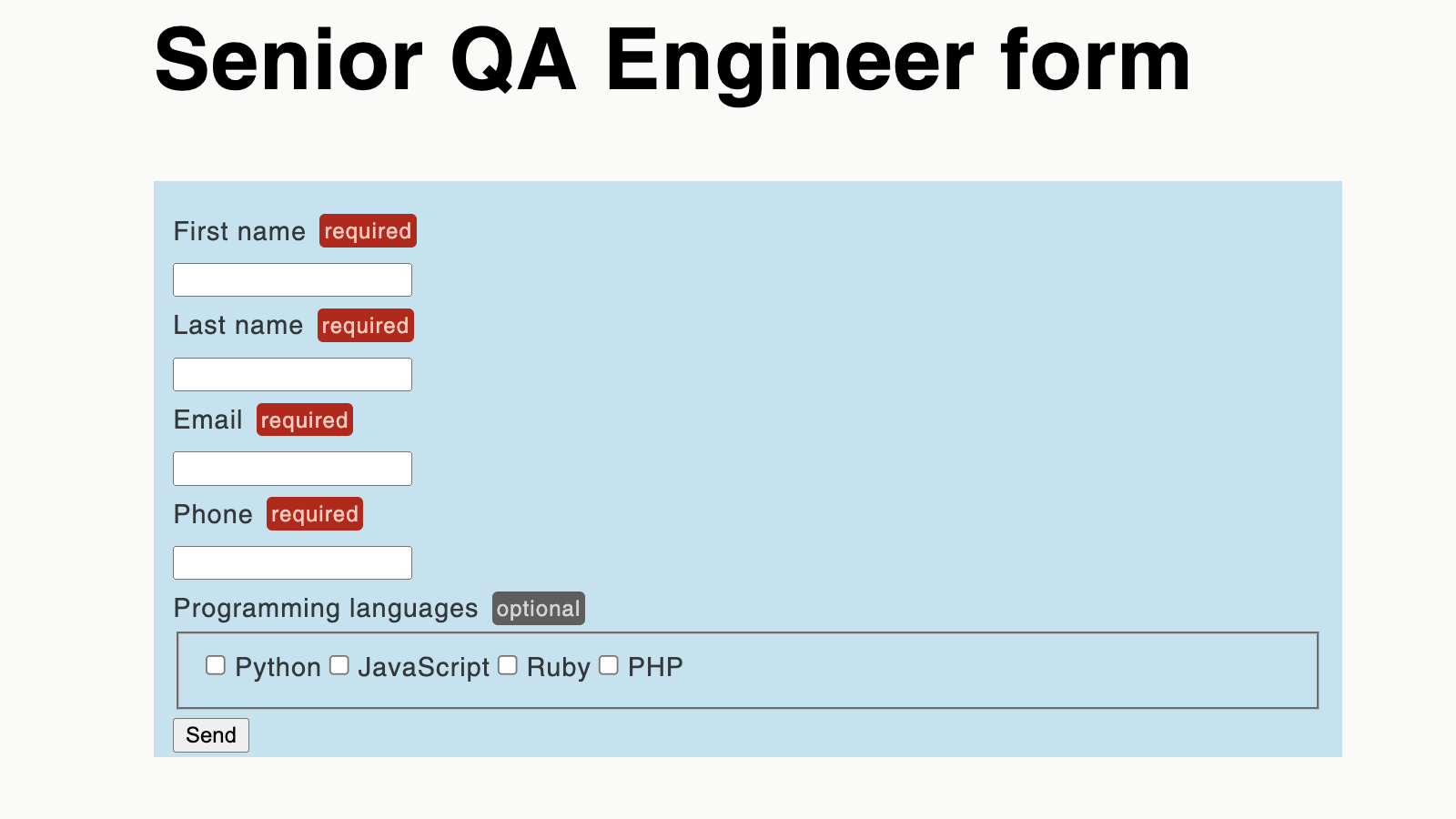 Senior QA Engineer form

First name required

Last name required

Email required

Phone required

Programming languages optional

Python JavaScript Ruby PHP

Send